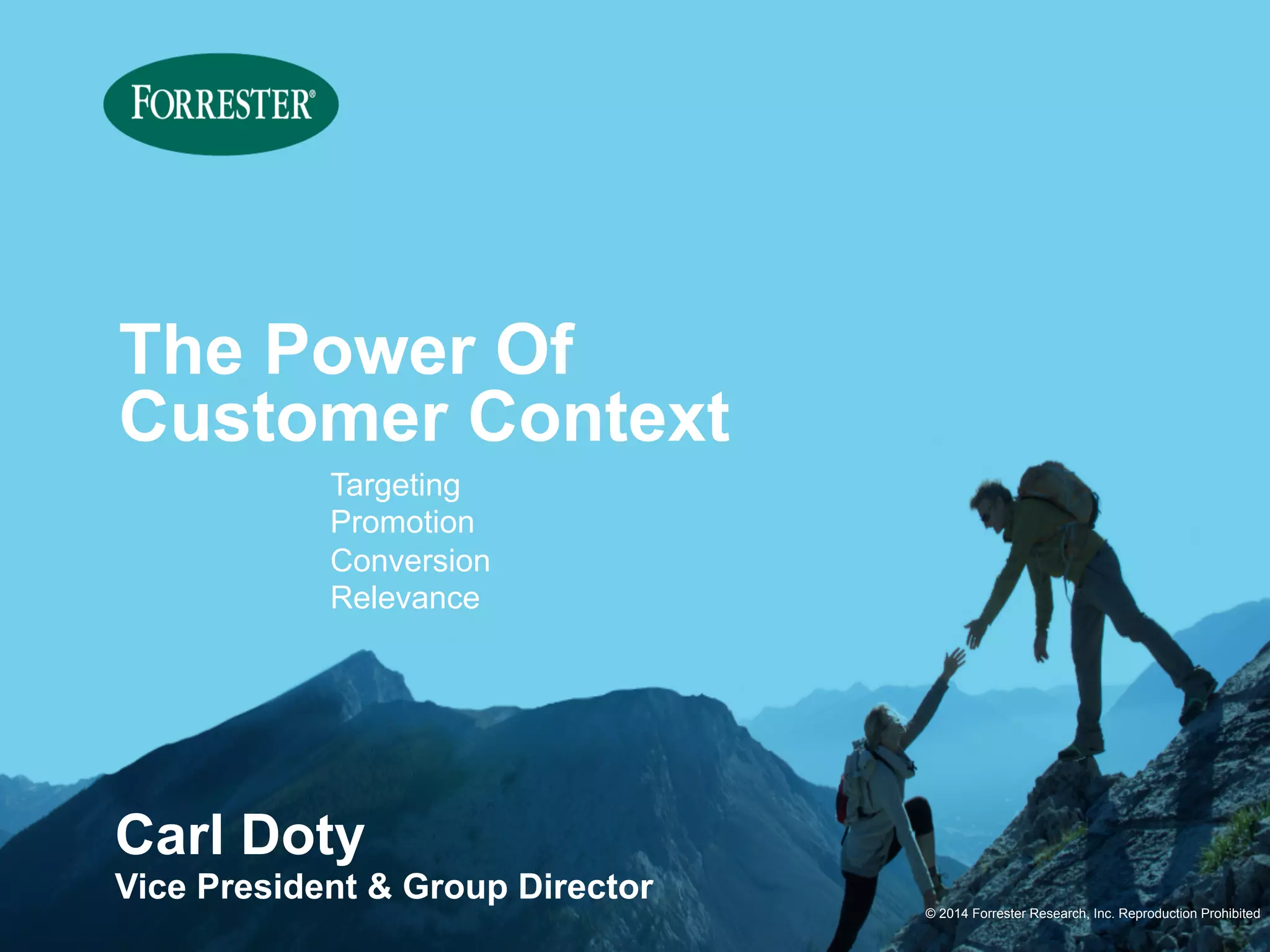 FORRESTER®

The Power Of Customer Context

Targeting
Promotion
Conversion
Relevance

Carl Doty
Vice President & Group Director

© 2014 Forrester Research, Inc. Reproduction Prohibited